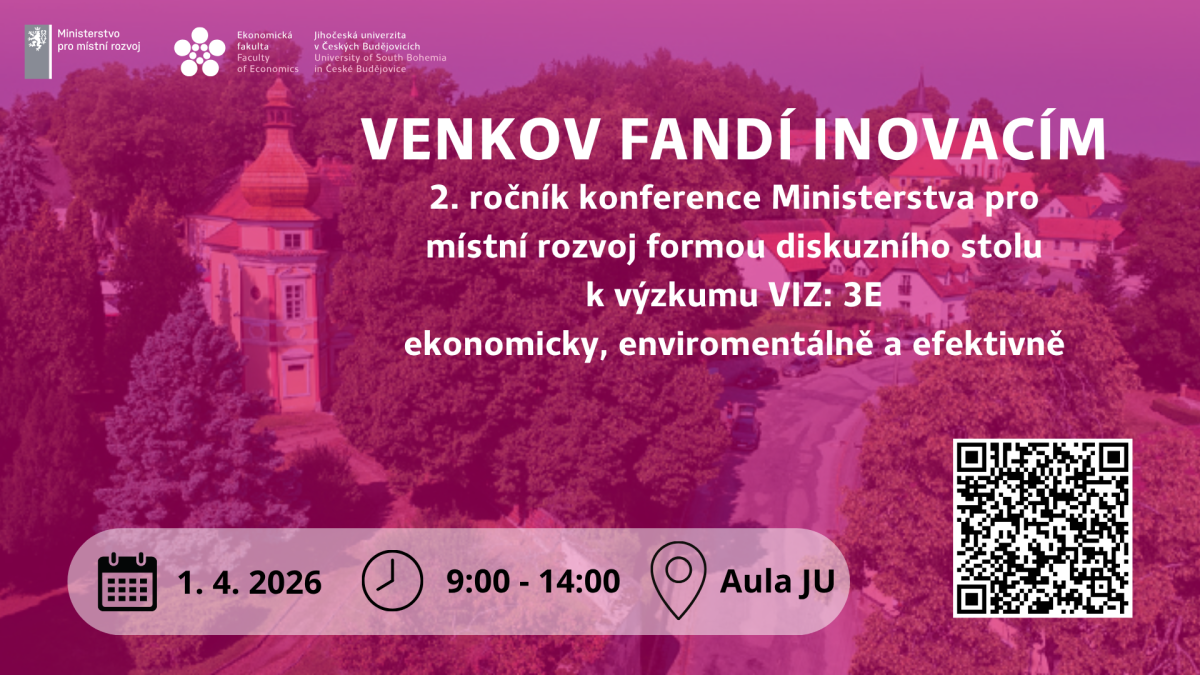 Ministerstvo pro místní rozvoj

Ekonomická fakulta
Faculty of Economics

Jihočeská univerzita v Českých Budějovicích
University of South Bohemia in České Budějovice

VENKOV FANDÍ INOVACÍM

2. ročník konference Ministerstva pro místní rozvoj formou diskuzního stolu k výzkumu VIZ: 3E ekonomicky, enviromentálně a efektivně

1. 4. 2026

9:00 - 14:00

Aula JU